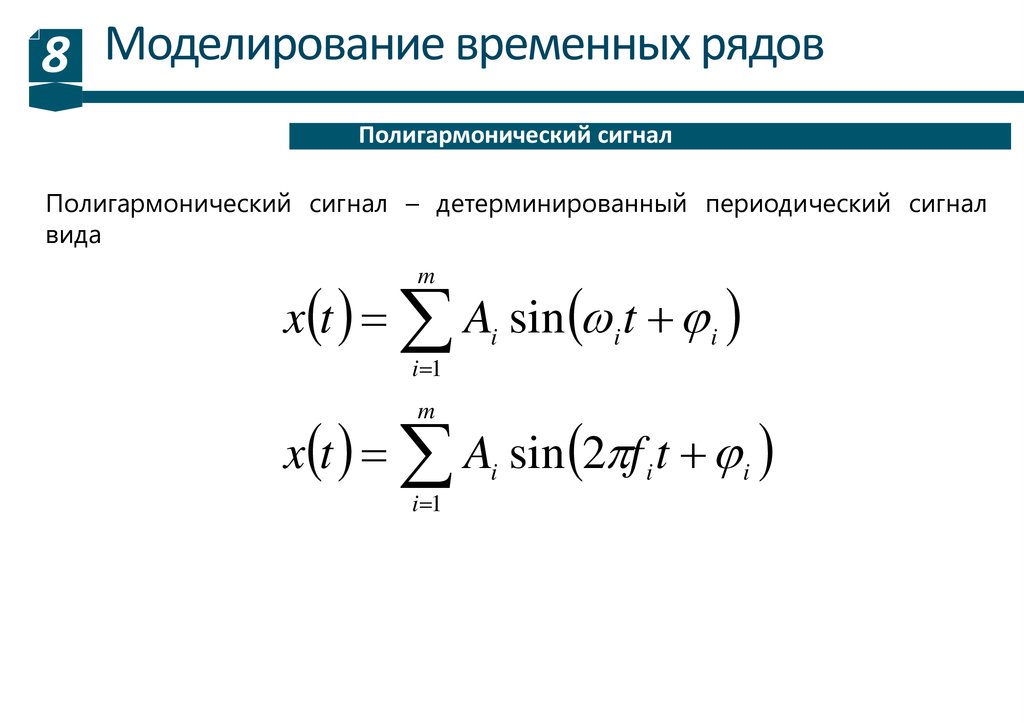 8

Моделирование временных рядов

Полигармонический сигнал

Полигармонический сигнал – детерминированный периодический сигнал вида

$x(t) = \sum_{i=1}^{m} A_i \sin(\omega_i t + \varphi_i)$

$x(t) = \sum_{i=1}^{m} A_i \sin(2\pi f_i t + \varphi_i)$